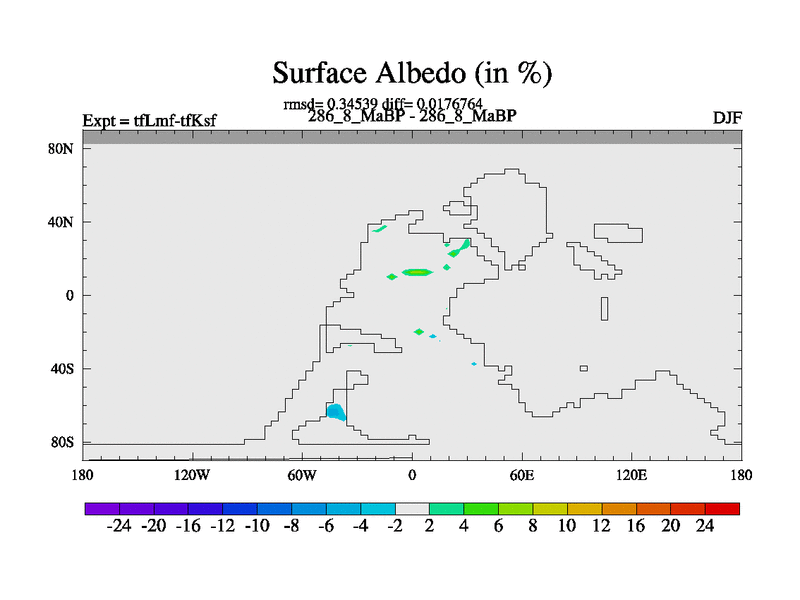 Surface Albedo (in %)

rmsd= 0.34539 diff= 0.0176764

Expt = tfLmf-tfKsf

286_8_MaBP - 286_8_MaBP

DJF

80N
40N
0
40S
80S

180
120W
60W
0
60E
120E
180

-24 -20 -16 -12 -10 -8 -6 -4 -2 2 4 6 8 10 12 16 20 24